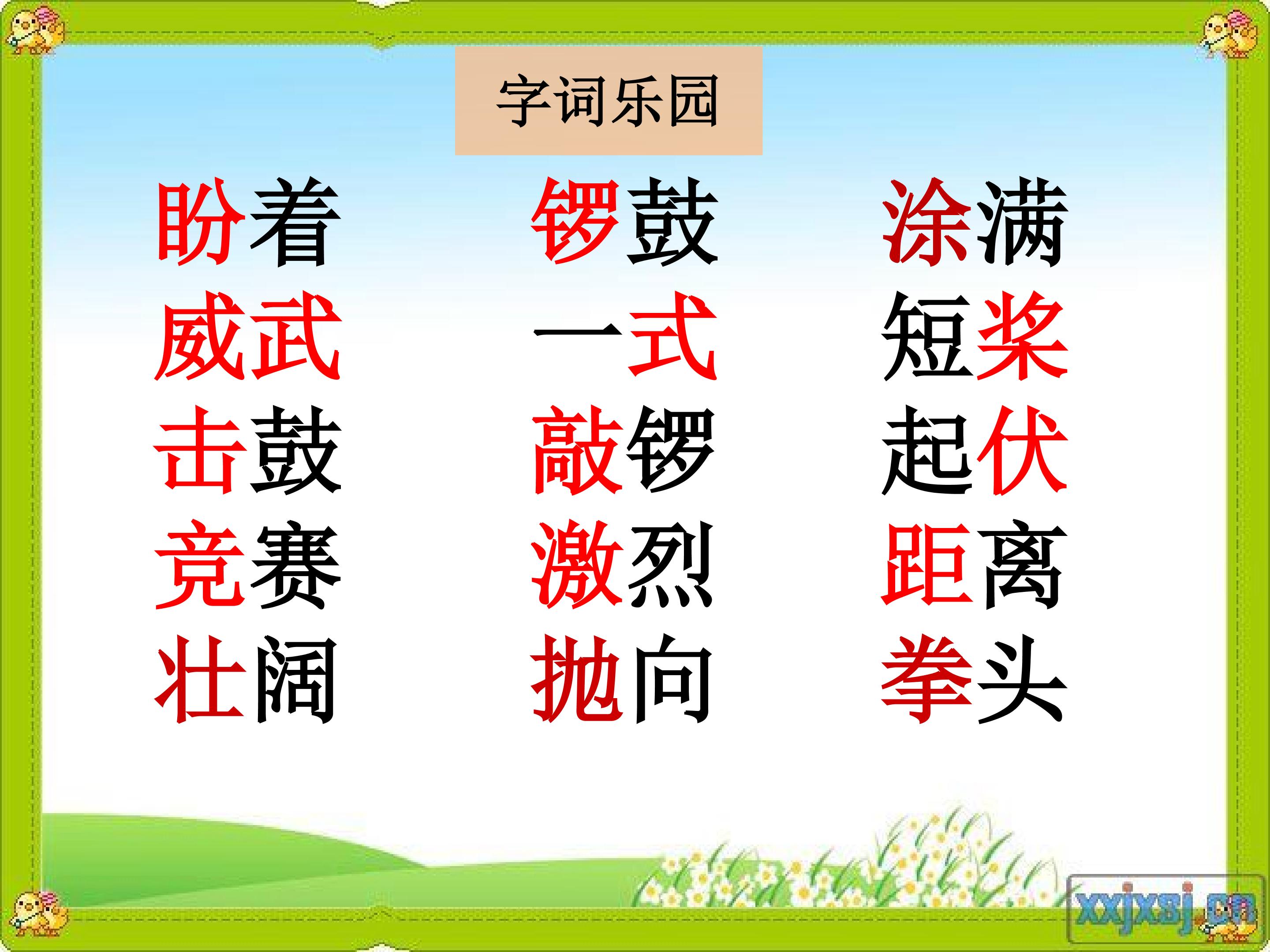 字词乐园

盼着
威武
击鼓
竞赛
壮阔

锣鼓
一式
敲锣
激烈
抛向

涂满
短桨
起伏
距离
拳头

xxjxsj.cn